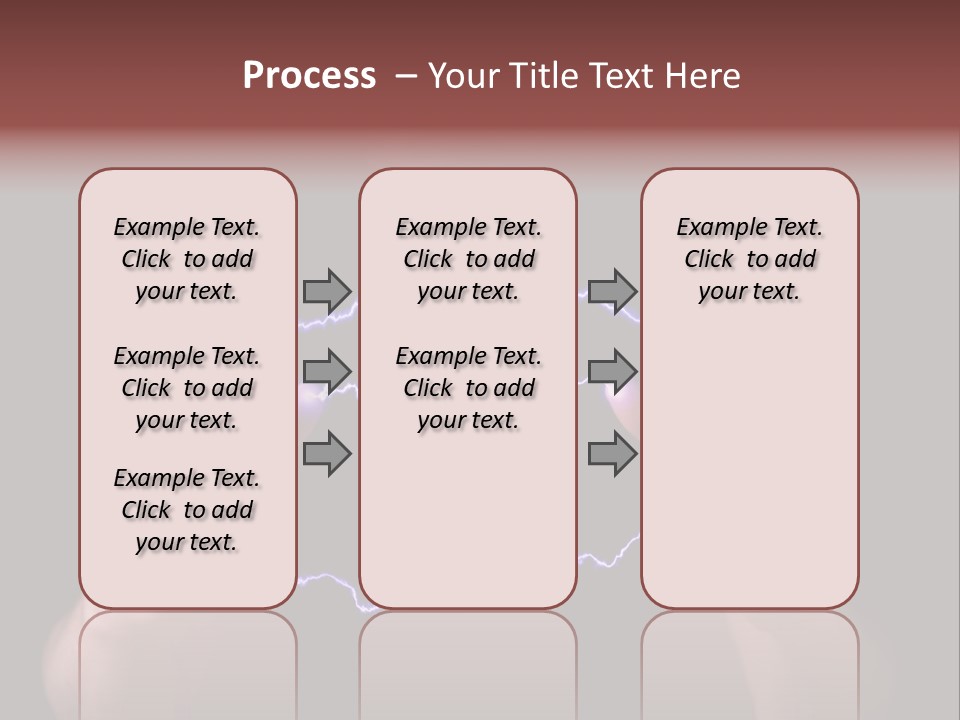 Process – Your Title Text Here

Example Text. Click to add your text.

Example Text. Click to add your text.

Example Text. Click to add your text.

Example Text. Click to add your text.

Example Text. Click to add your text.

Example Text. Click to add your text.